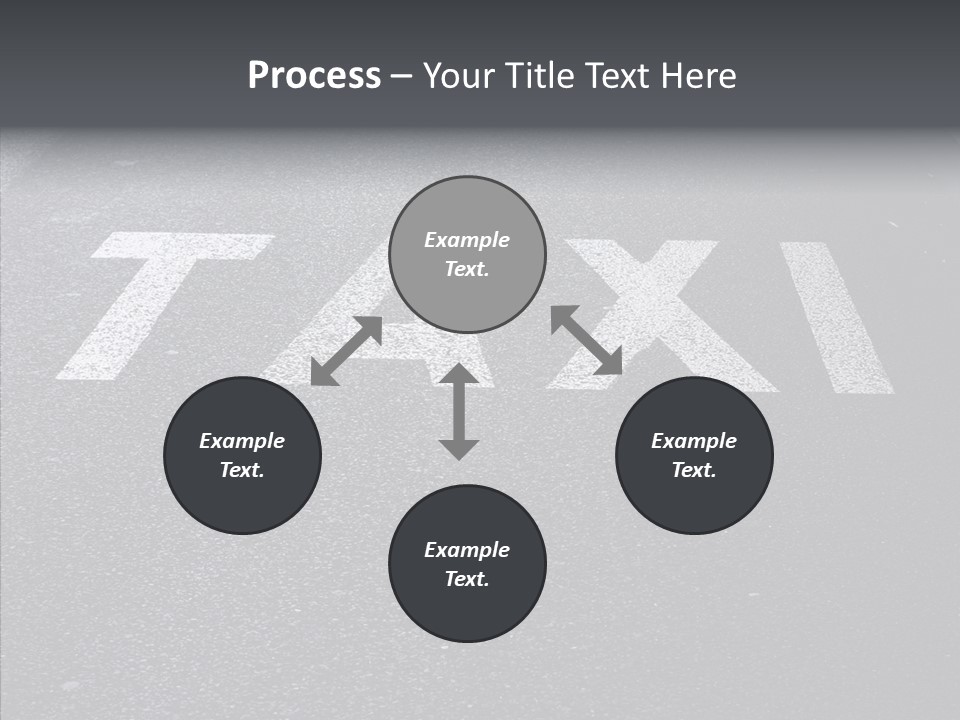 Process – Your Title Text Here

TAXI

Example Text.

Example Text.

Example Text.

Example Text.